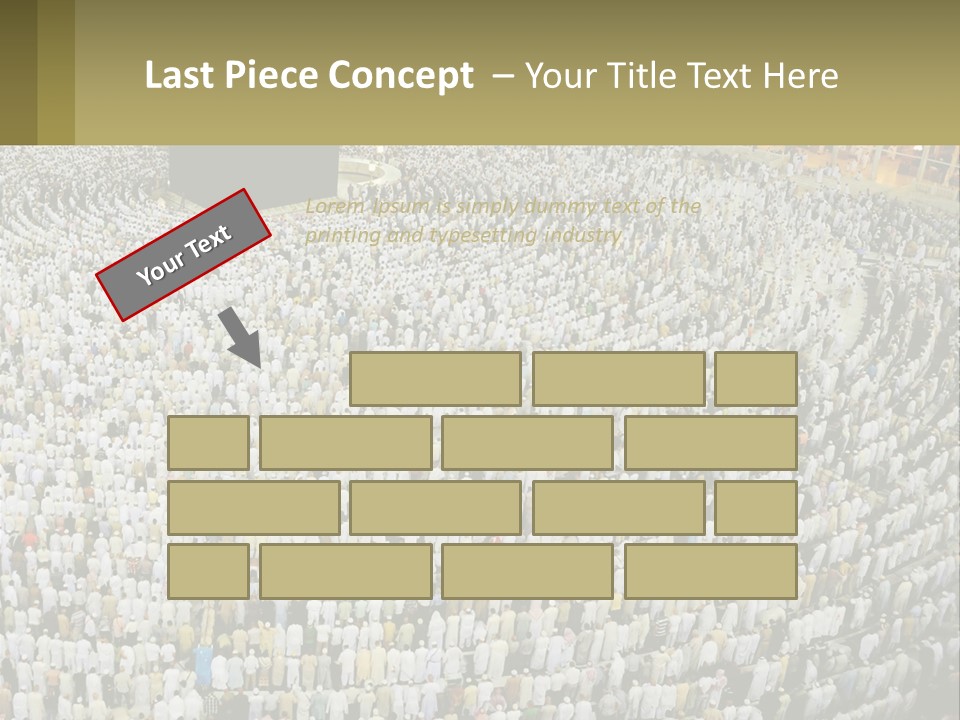 Last Piece Concept – Your Title Text Here

Your Text

Lorem Ipsum is simply dummy text of the printing and typesetting industry.